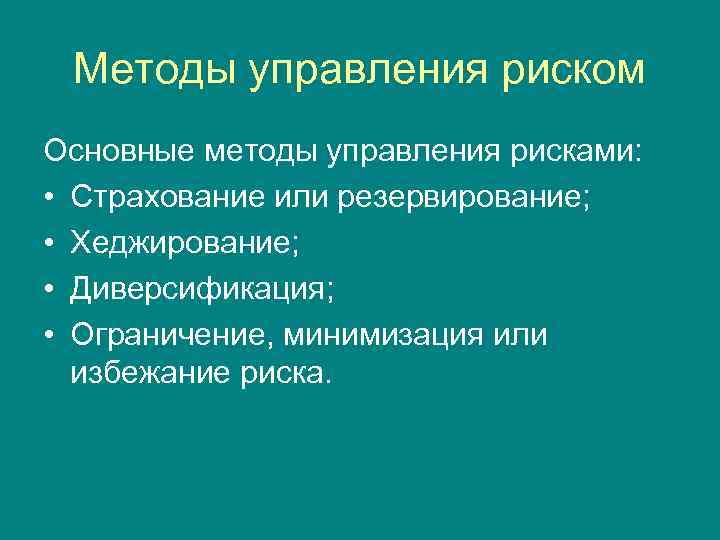 Методы управления риском

Основные методы управления рисками:

• Страхование или резервирование;
• Хеджирование;
• Диверсификация;
• Ограничение, минимизация или избежание риска.